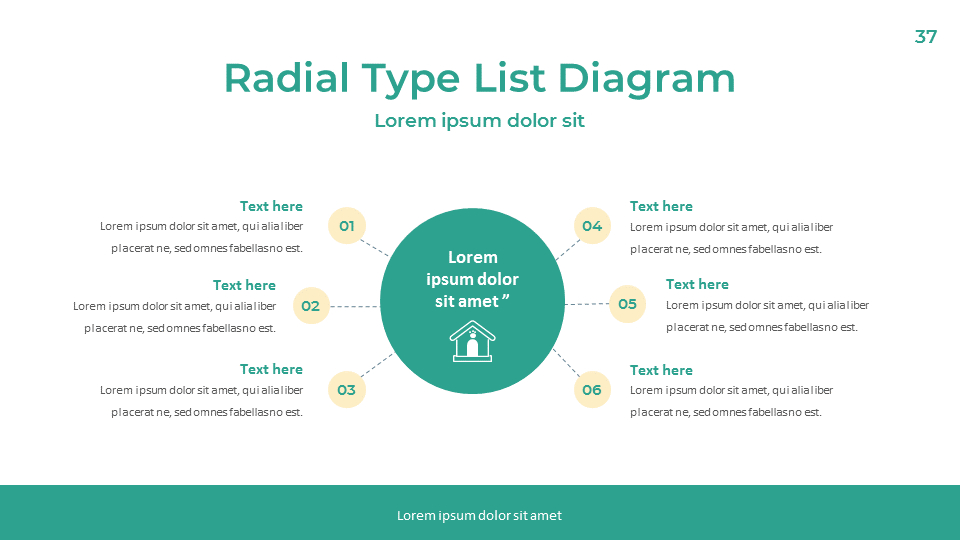 37

Radial Type List Diagram

Lorem ipsum dolor sit

Text here
Lorem ipsum dolor sit amet, qui alia liber placerat ne, sed omnes fabellas no est.

01

Text here
Lorem ipsum dolor sit amet, qui alia liber placerat ne, sed omnes fabellas no est.

02

Text here
Lorem ipsum dolor sit amet, qui alia liber placerat ne, sed omnes fabellas no est.

03

Lorem ipsum dolor sit amet ”

04

Text here
Lorem ipsum dolor sit amet, qui alia liber placerat ne, sed omnes fabellas no est.

05

Text here
Lorem ipsum dolor sit amet, qui alia liber placerat ne, sed omnes fabellas no est.

06

Text here
Lorem ipsum dolor sit amet, qui alia liber placerat ne, sed omnes fabellas no est.

Lorem ipsum dolor sit amet